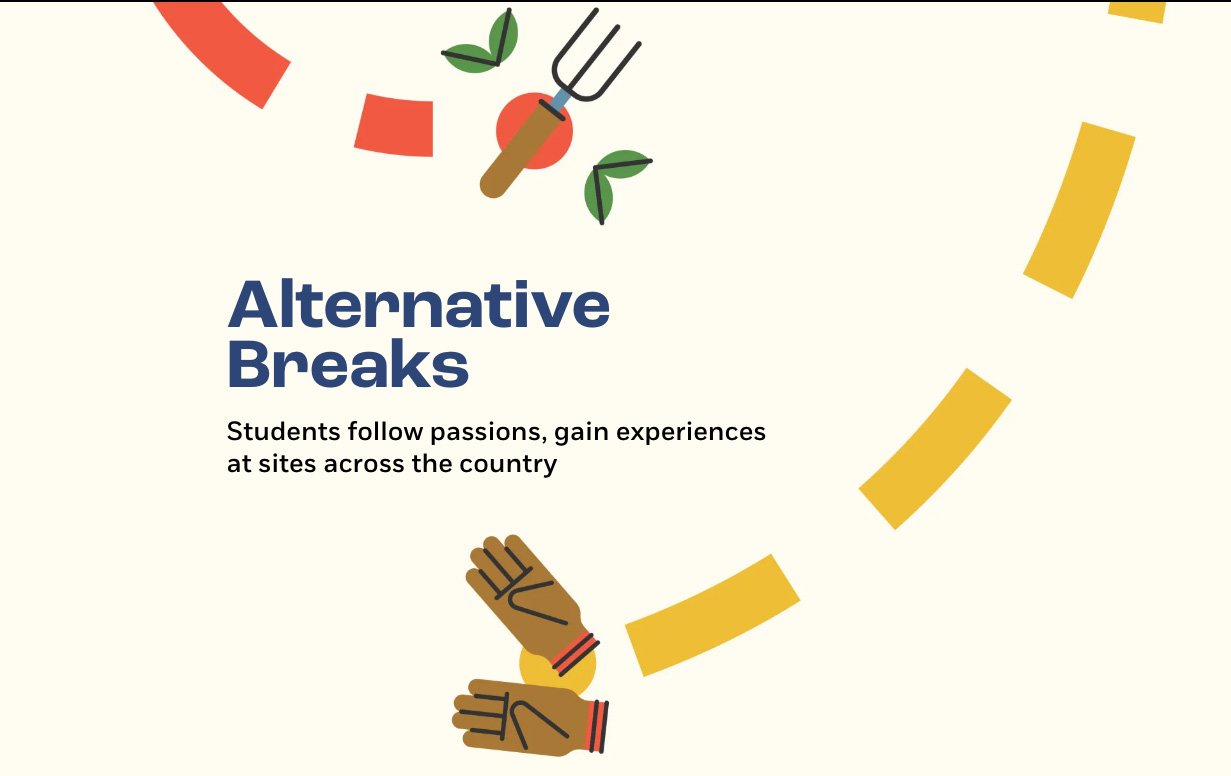 Alternative Breaks

Students follow passions, gain experiences at sites across the country